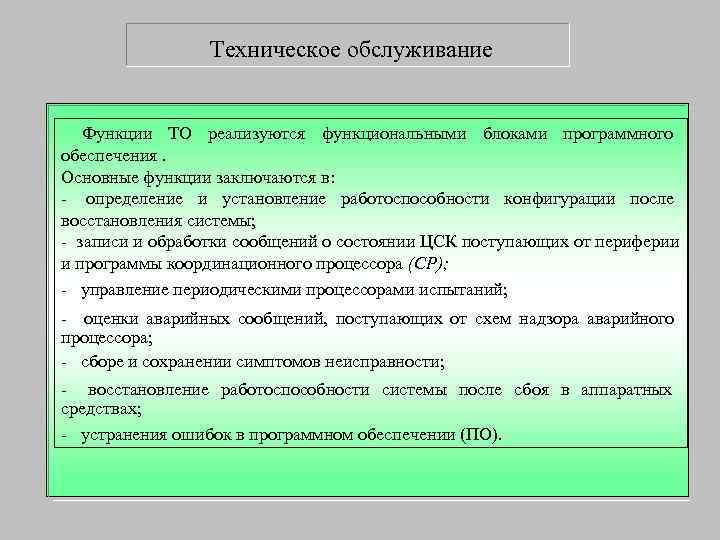 Техническое обслуживание

Функции ТО реализуются функциональными блоками программного обеспечения .
Основные функции заключаются в:
- определение и установление работоспособности конфигурации после восстановления системы;
- записи и обработки сообщений о состоянии ЦСК поступающих от периферии и программы координационного процессора (CP);
- управление периодическими процессорами испытаний;
- оценки аварийных сообщений, поступающих от схем надзора аварийного процессора;
- сборе и сохранении симптомов неисправности;
- восстановление работоспособности системы после сбоя в аппаратных средствах;
- устранения ошибок в программном обеспечении (ПО).